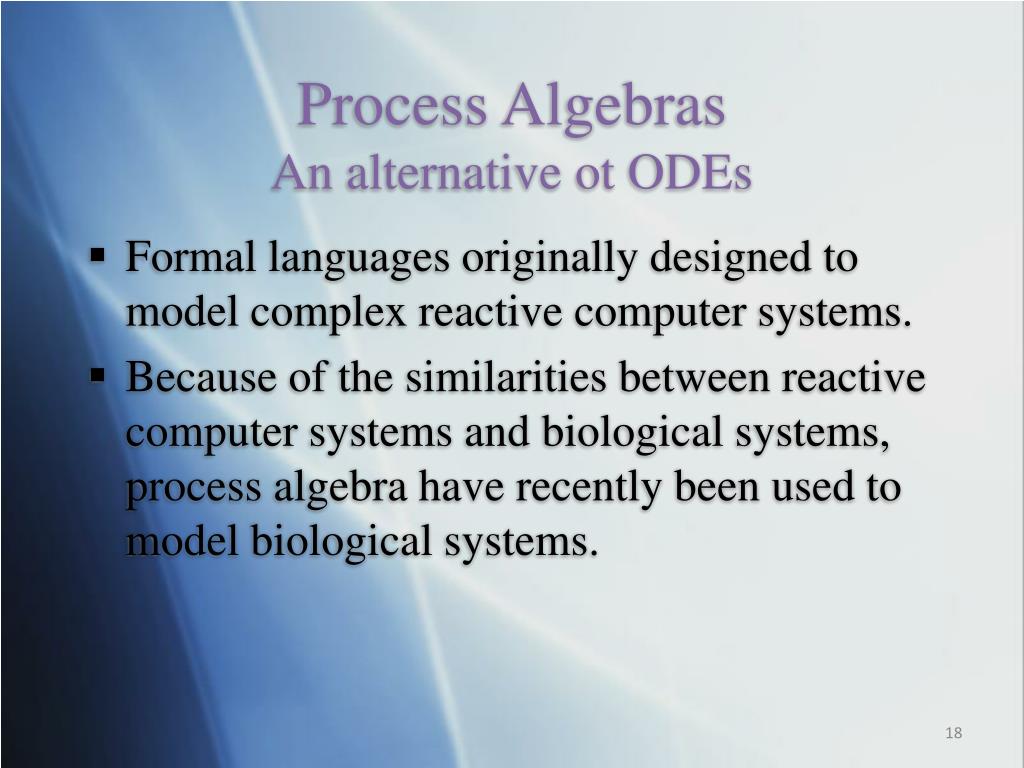 Process Algebras
An alternative ot ODEs

▪ Formal languages originally designed to model complex reactive computer systems.
▪ Because of the similarities between reactive computer systems and biological systems, process algebra have recently been used to model biological systems.

18